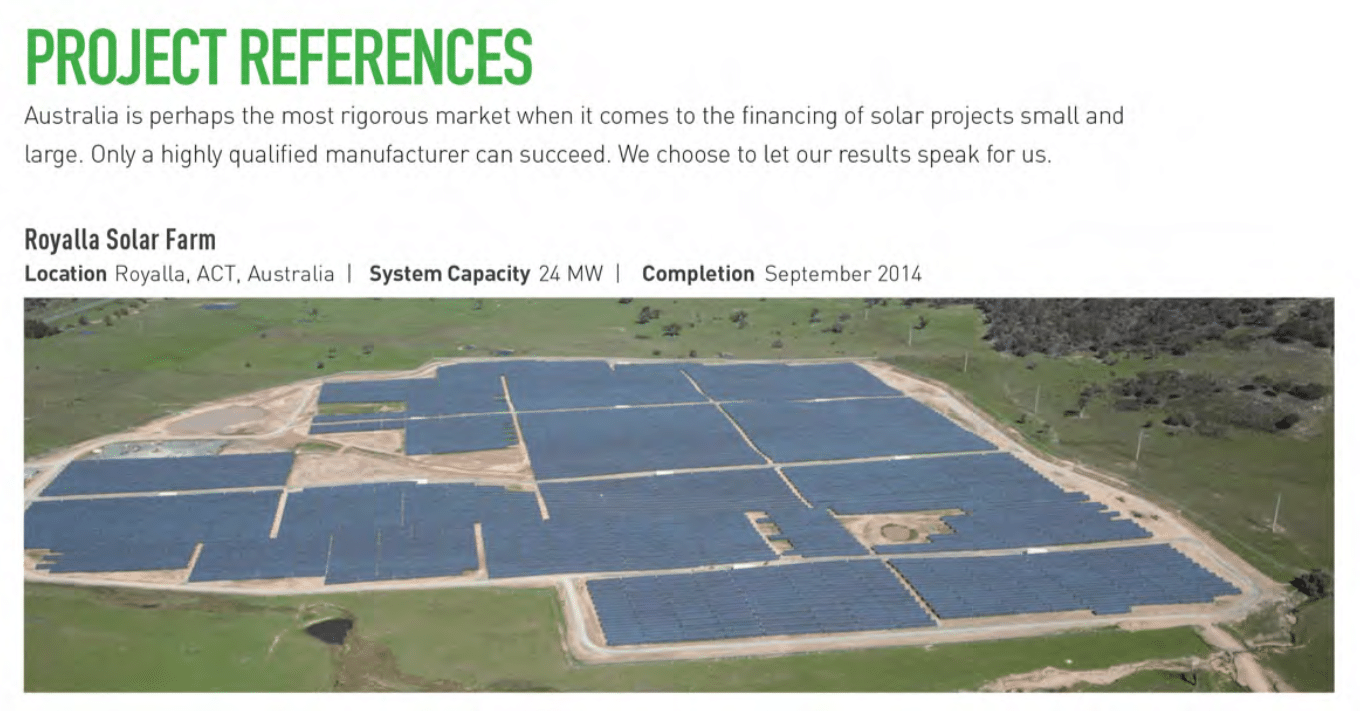 PROJECT REFERENCES

Australia is perhaps the most rigorous market when it comes to the financing of solar projects small and large. Only a highly qualified manufacturer can succeed. We choose to let our results speak for us.

Royalla Solar Farm

Location Royalla, ACT, Australia | System Capacity 24 MW | Completion September 2014